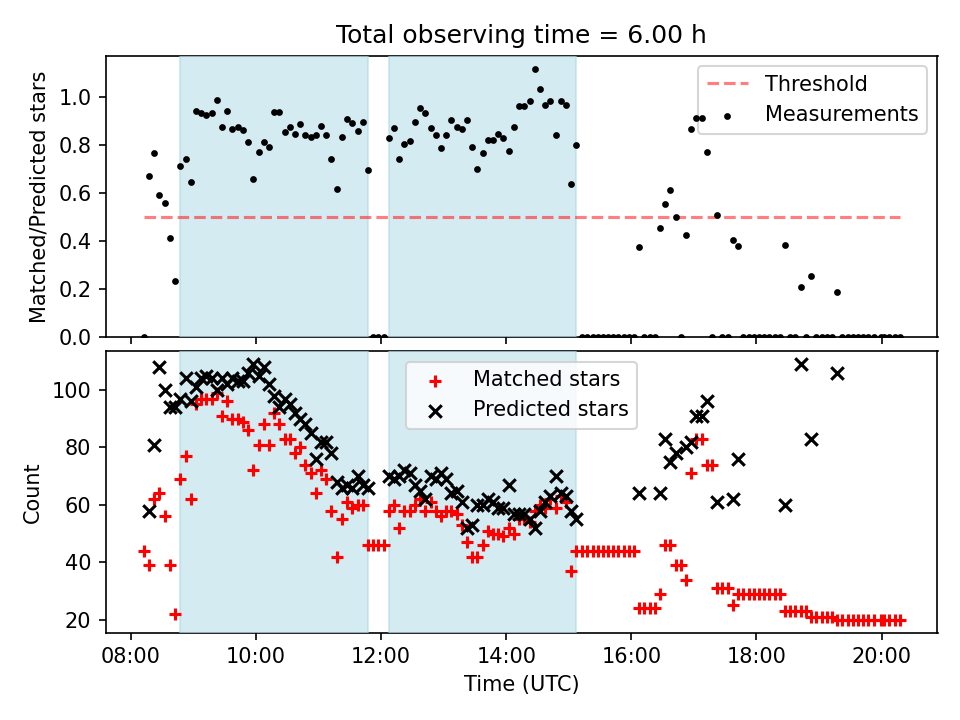 Total observing time = 6.00 h

Matched/Predicted stars

1.0
0.8
0.6
0.4
0.2
0.0

Threshold
Measurements

Count

100
80
60
40
20

Matched stars
Predicted stars

08:00
10:00
12:00
14:00
16:00
18:00
20:00

Time (UTC)